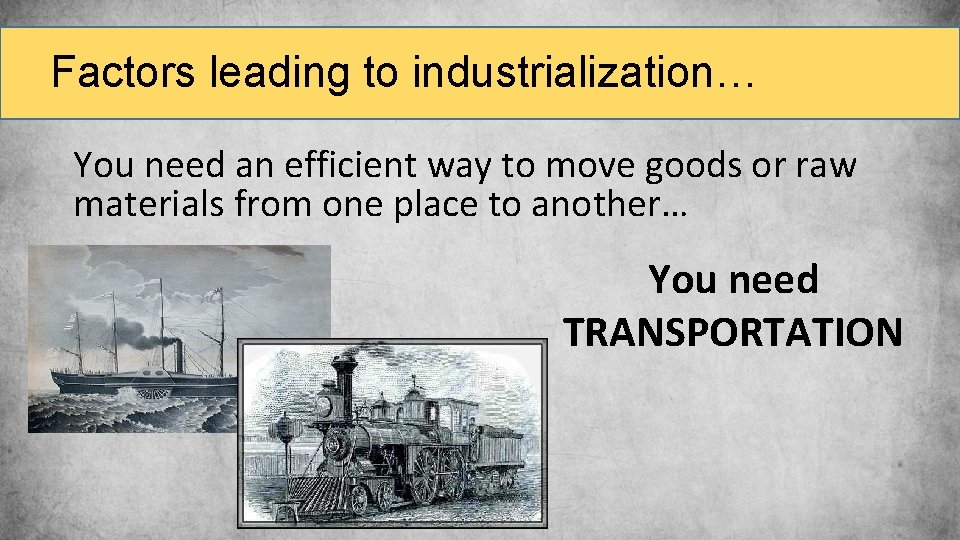 Factors leading to industrialization…

You need an efficient way to move goods or raw materials from one place to another…

You need TRANSPORTATION